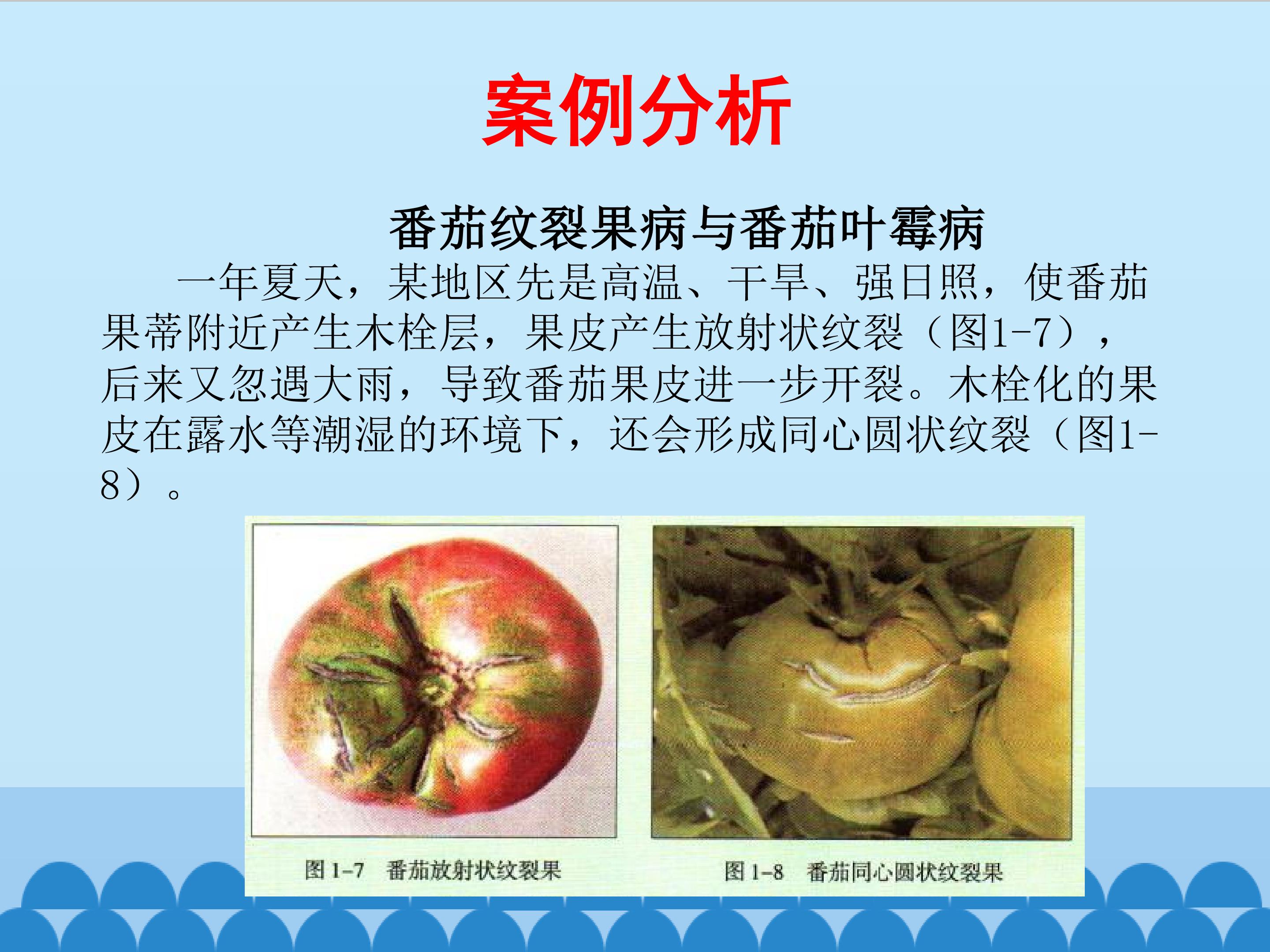 案例分析

番茄纹裂果病与番茄叶霉病

一年夏天，某地区先是高温、干旱、强日照，使番茄果蒂附近产生木栓层，果皮产生放射状纹裂（图1-7），后来又忽遇大雨，导致番茄果皮进一步开裂。木栓化的果皮在露水等潮湿的环境下，还会形成同心圆状纹裂（图1-8）。

图1-7 番茄放射状纹裂果

图1-8 番茄同心圆状纹裂果